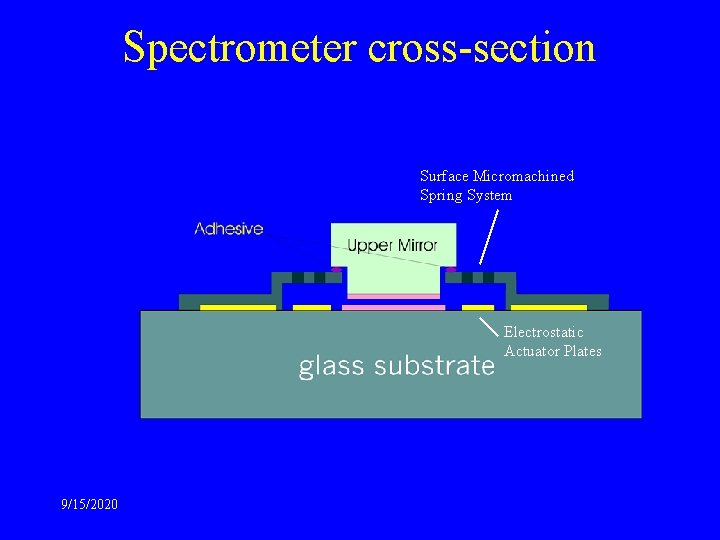 Spectrometer cross-section

Surface Micromachined Spring System

Adhesive

Upper Mirror

Electrostatic Actuator Plates

glass substrate

9/15/2020